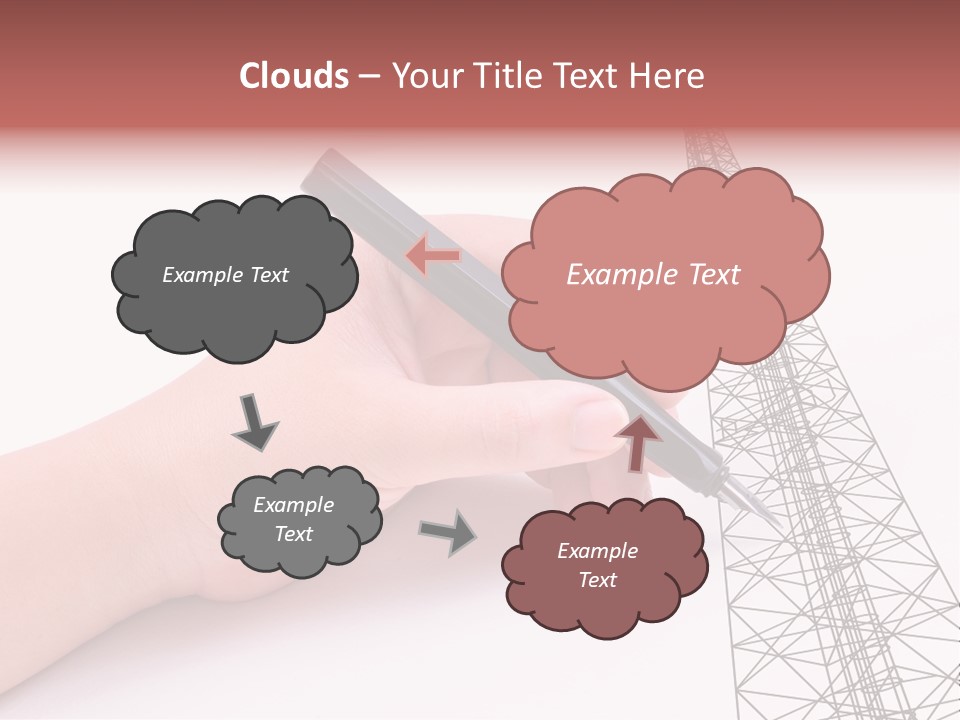 Clouds – Your Title Text Here

Example Text

Example Text

Example Text

Example Text